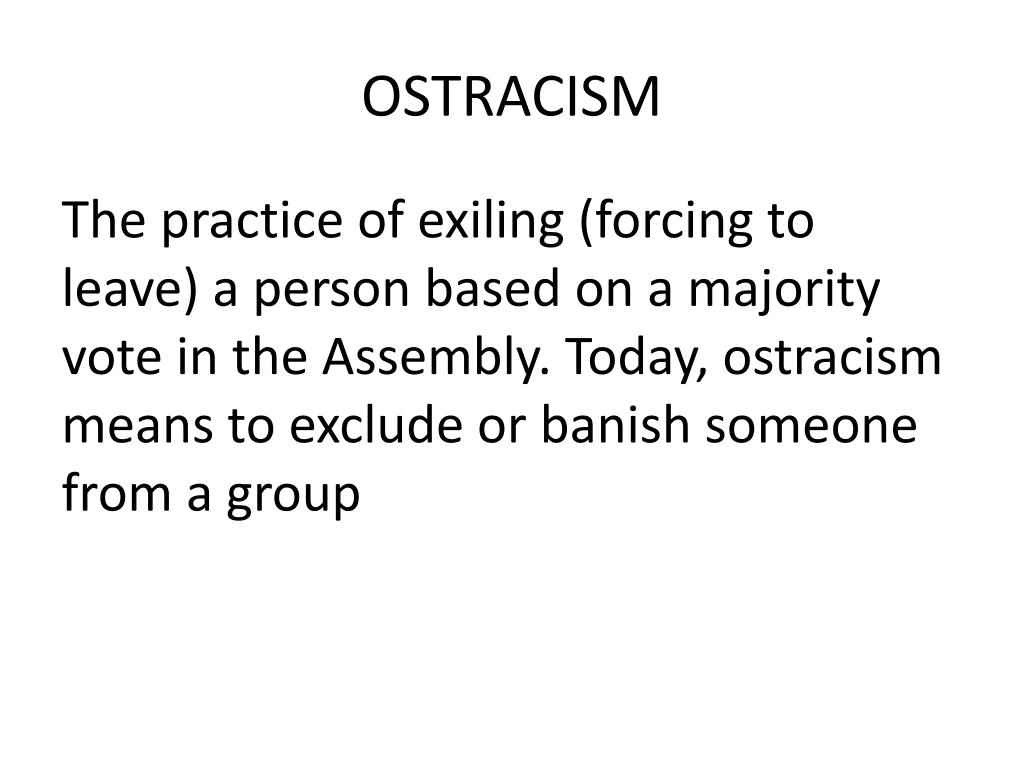 OSTRACISM

The practice of exiling (forcing to leave) a person based on a majority vote in the Assembly. Today, ostracism means to exclude or banish someone from a group